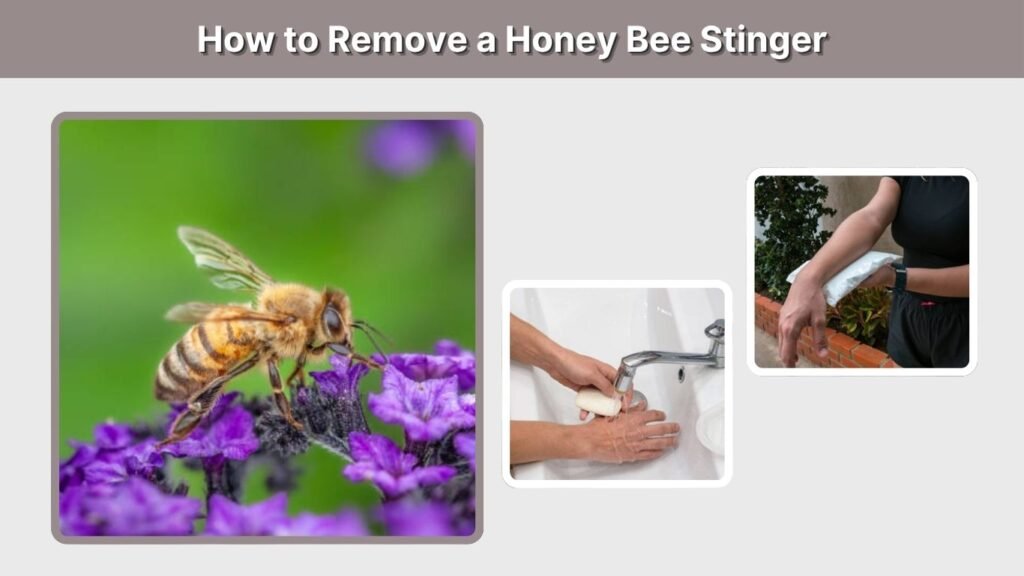 How to Remove a Honey Bee Stinger